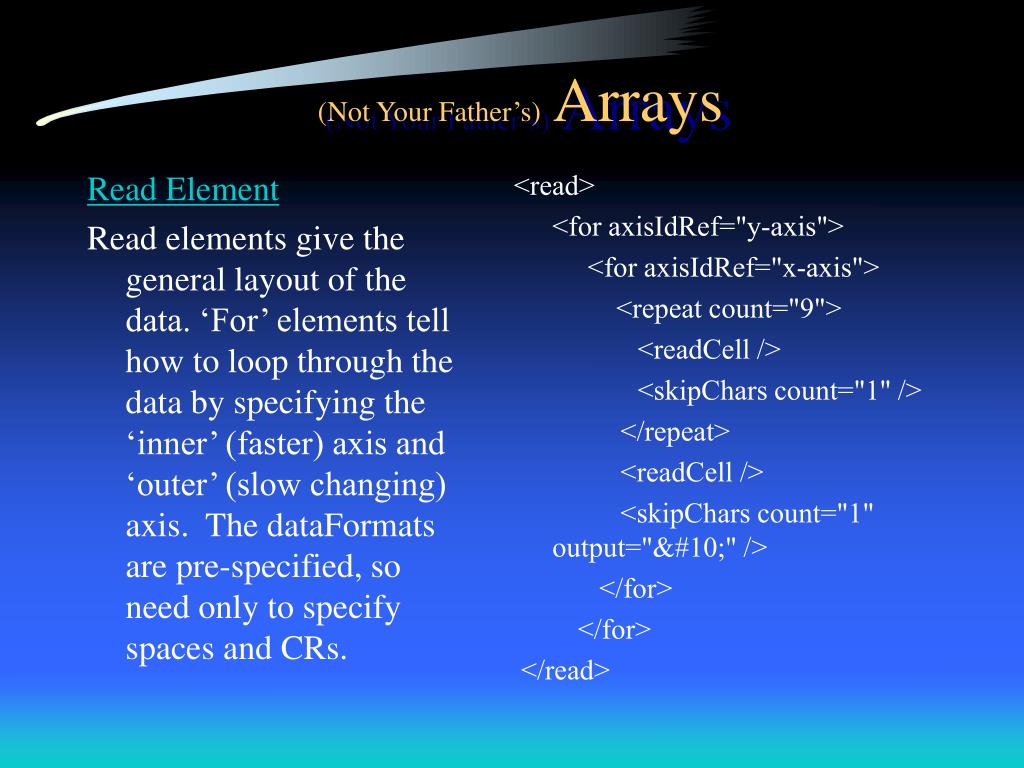 (Not Your Father’s) Arrays

Read Element

Read elements give the general layout of the data. ‘For’ elements tell how to loop through the data by specifying the ‘inner’ (faster) axis and ‘outer’ (slow changing) axis. The dataFormats are pre-specified, so need only to specify spaces and CRs.

<read>
<for axisIdRef="y-axis">
<for axisIdRef="x-axis">
<repeat count="9">
<readCell />
<skipChars count="1" />
</repeat>
<readCell />
<skipChars count="1" output="&#10;" />
</for>
</for>
</read>